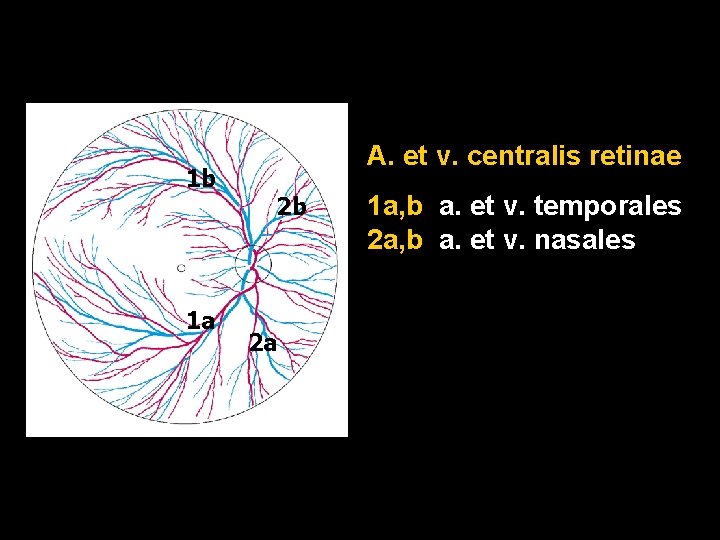 1b
2b
1a
2a

A. et v. centralis retinae

1a,b a. et v. temporales
2a,b a. et v. nasales